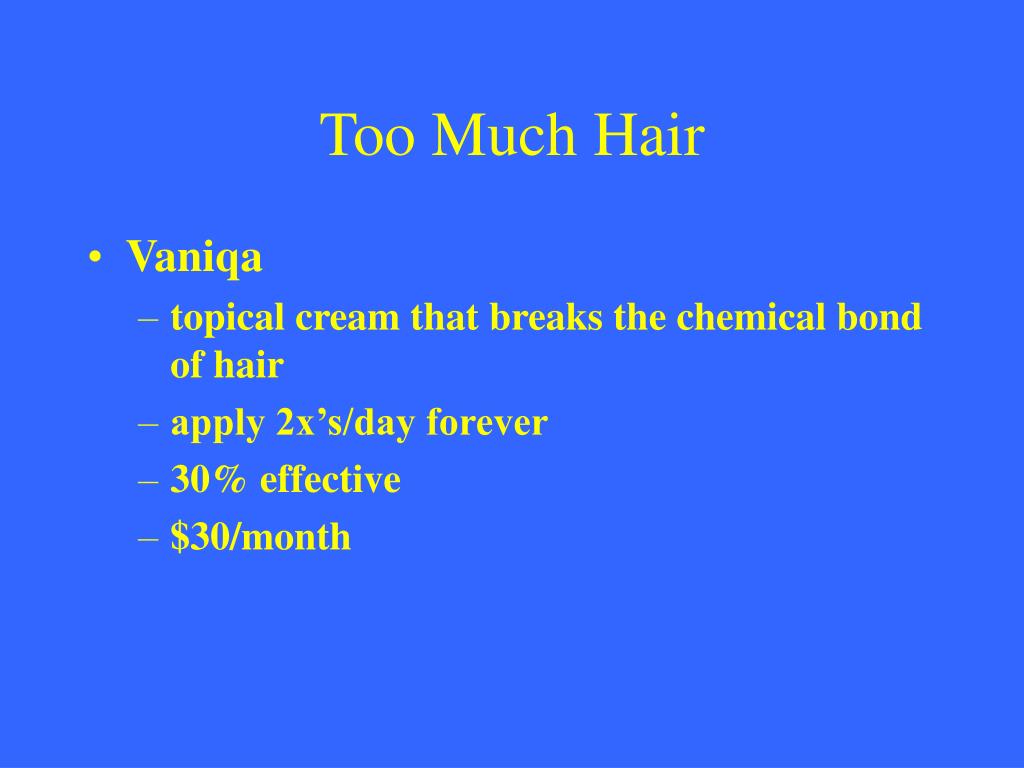 Too Much Hair

• Vaniqa
– topical cream that breaks the chemical bond of hair
– apply 2x's/day forever
– 30% effective
– \$30/month